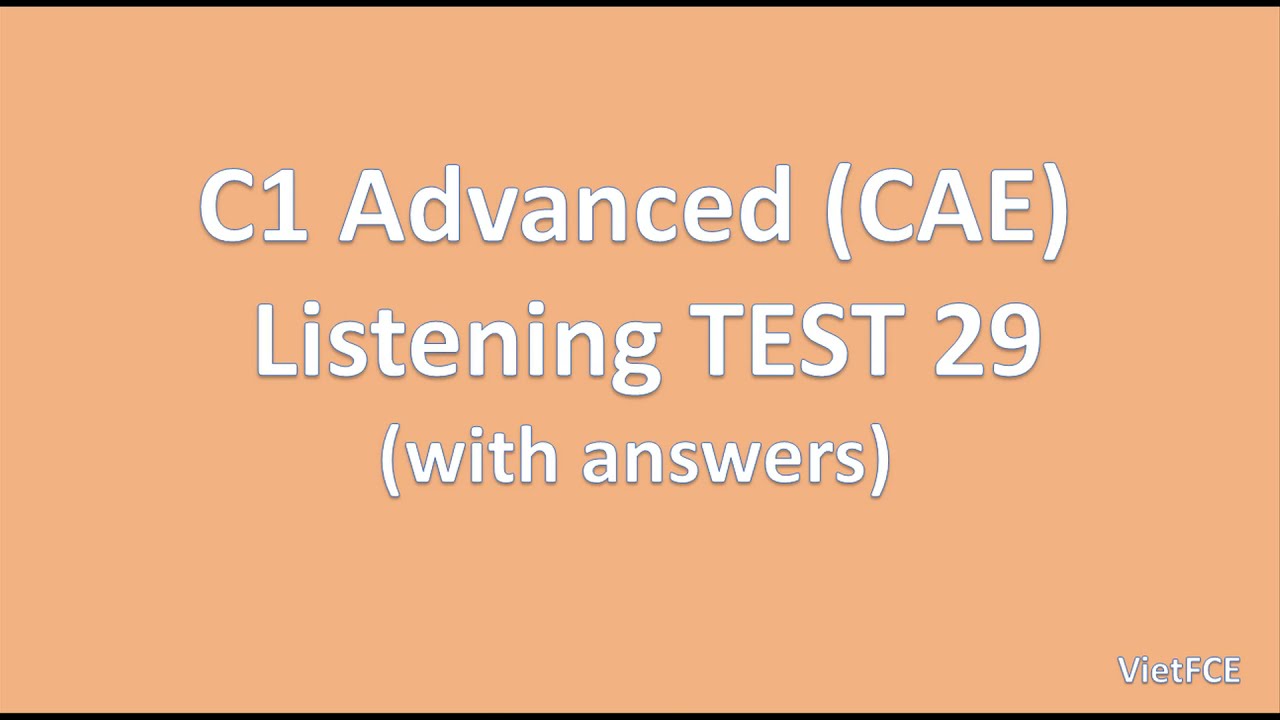 C1 Advanced (CAE)
Listening TEST 29
(with answers)

VietFCE